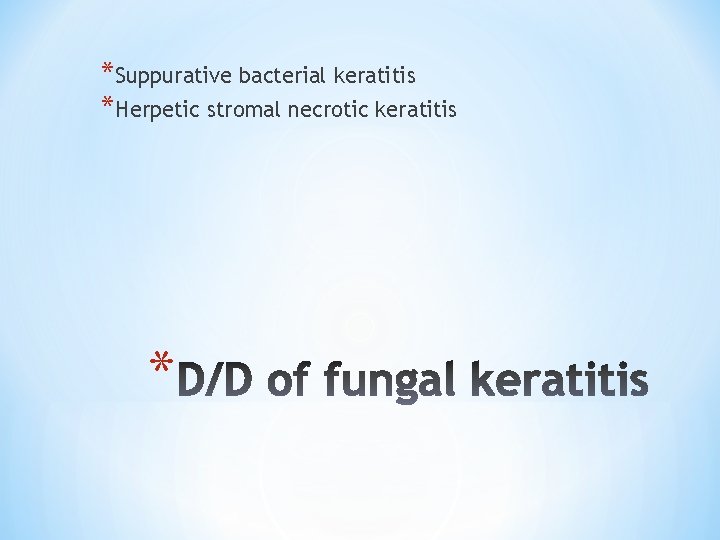 *Suppurative bacterial keratitis
*Herpetic stromal necrotic keratitis

*D/D of fungal keratitis